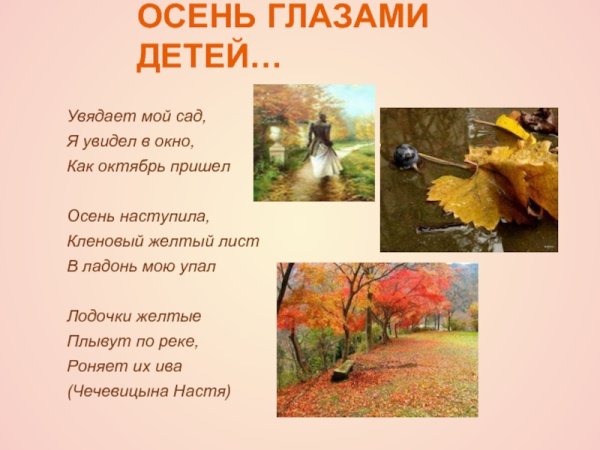 ОСЕНЬ ГЛАЗАМИ ДЕТЕЙ…

Увядает мой сад,
Я увидел в окно,
Как октябрь пришел

Осень наступила,
Кленовый желтый лист
В ладонь мою упал

Лодочки желтые
Плывут по реке,
Роняет их ива
(Чечевицына Настя)